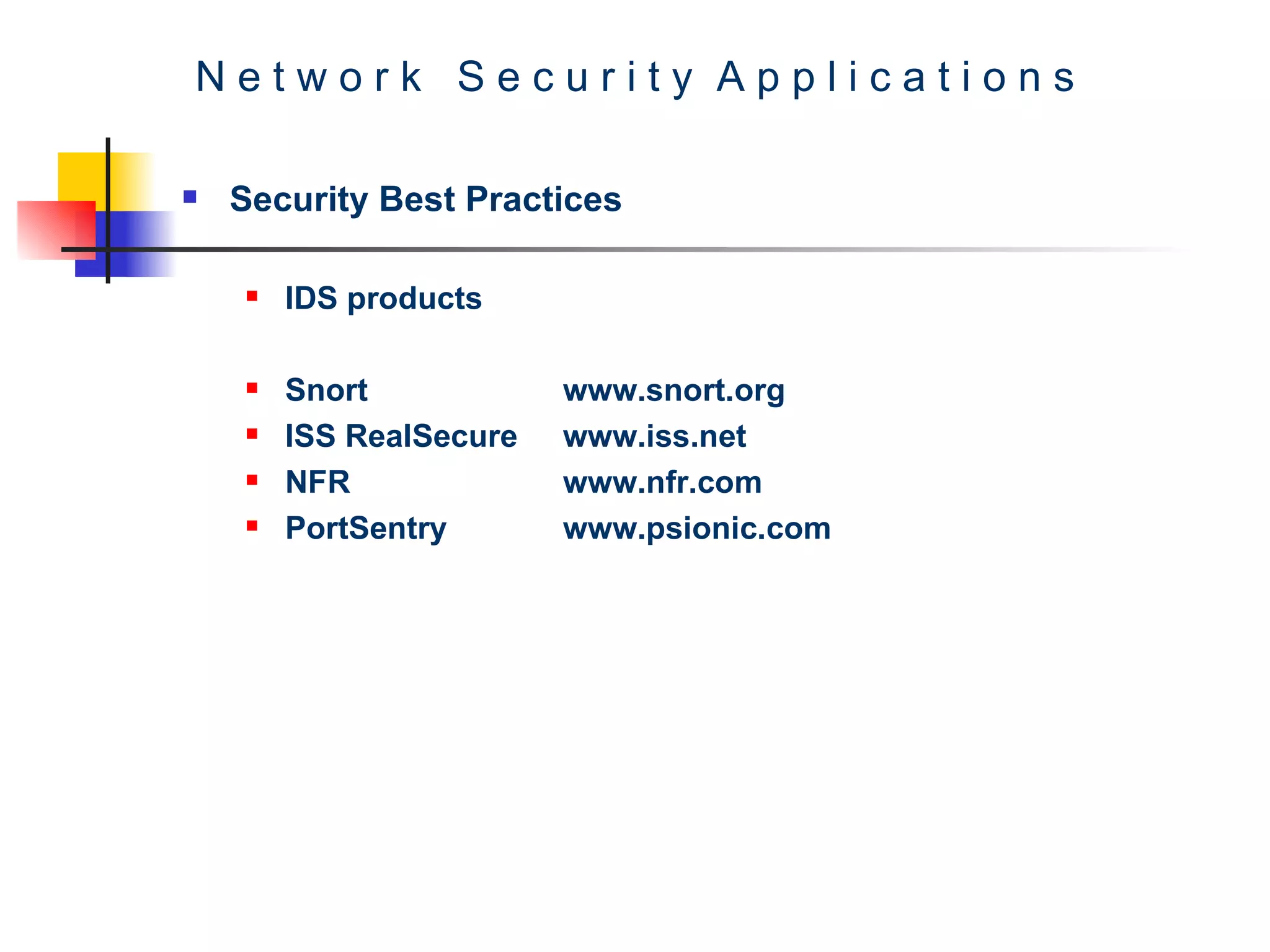 Network Security Applications

Security Best Practices

IDS products

Snort www.snort.org
ISS RealSecure www.iss.net
NFR www.nfr.com
PortSentry www.psionic.com